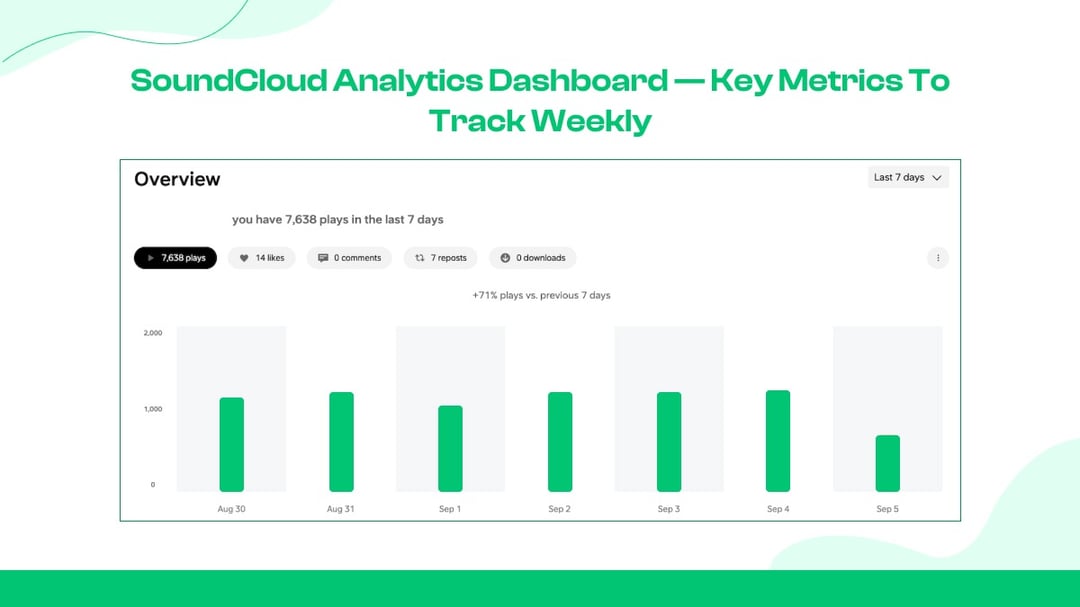 SoundCloud Analytics Dashboard — Key Metrics To Track Weekly

Overview

Last 7 days

you have 7,638 plays in the last 7 days

7,638 plays

14 likes

0 comments

7 reposts

0 downloads

+71% plays vs. previous 7 days

2,000

1,000

0

Aug 30

Aug 31

Sep 1

Sep 2

Sep 3

Sep 4

Sep 5